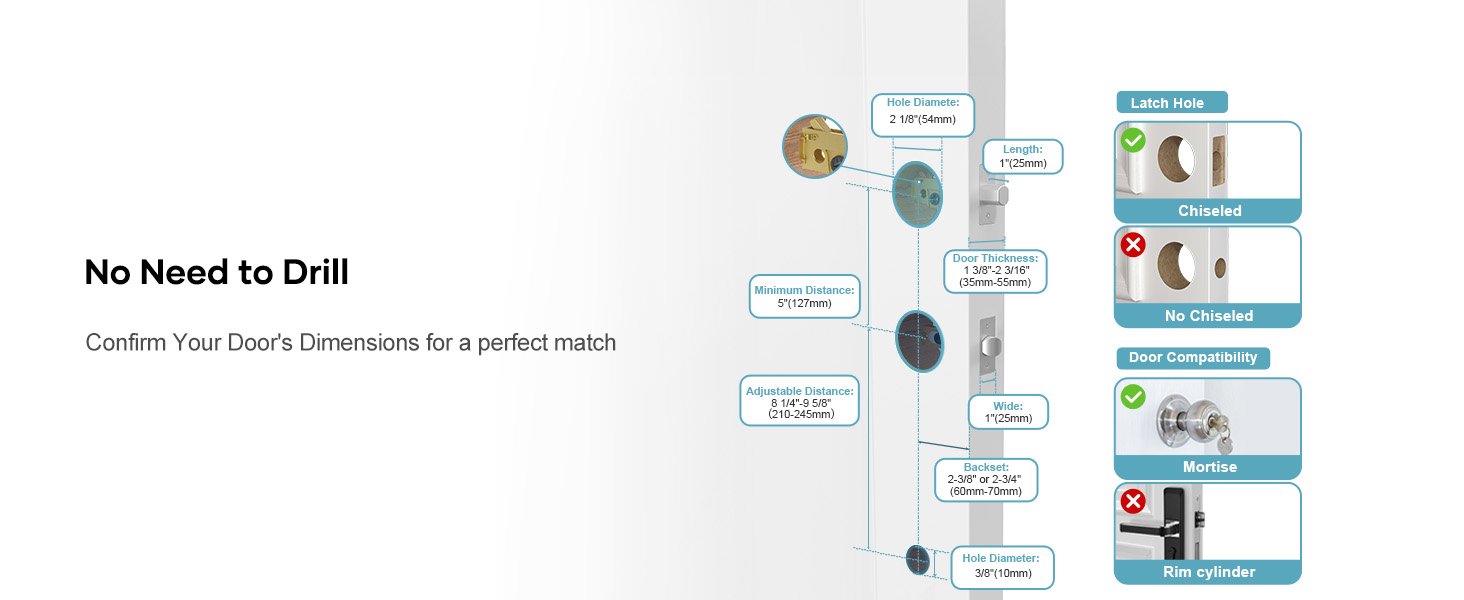 No Need to Drill

Confirm Your Door's Dimensions for a perfect match

Hole Diamete:
2 1/8"(54mm)

Length:
1"(25mm)

Door Thickness:
1 3/8"-2 3/16"
(35mm-55mm)

Minimum Distance:
5"(127mm)

Adjustable Distance:
8 1/4"-9 5/8"
(210-245mm)

Wide:
1"(25mm)

Backset:
2-3/8" or 2-3/4"
(60mm-70mm)

Hole Diameter:
3/8"(10mm)

Latch Hole

Chiseled

No Chiseled

Door Compatibility

Mortise

Rim cylinder